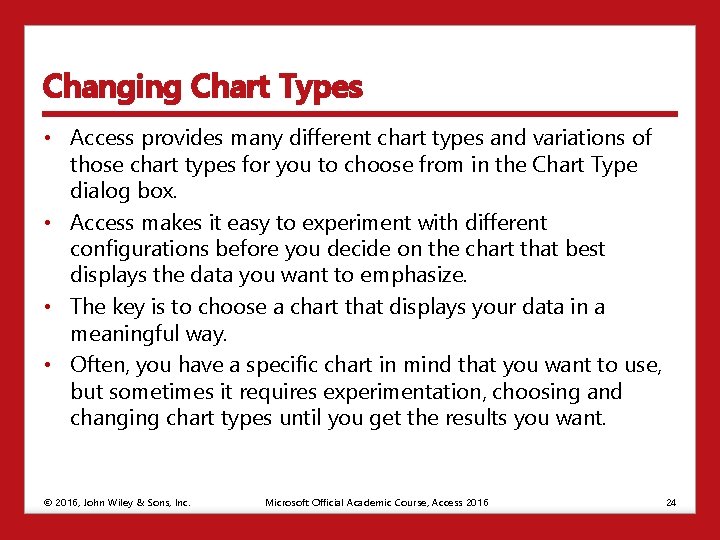 Changing Chart Types

• Access provides many different chart types and variations of those chart types for you to choose from in the Chart Type dialog box.
• Access makes it easy to experiment with different configurations before you decide on the chart that best displays the data you want to emphasize.
• The key is to choose a chart that displays your data in a meaningful way.
• Often, you have a specific chart in mind that you want to use, but sometimes it requires experimentation, choosing and changing chart types until you get the results you want.

© 2016, John Wiley & Sons, Inc. Microsoft Official Academic Course, Access 2016 24